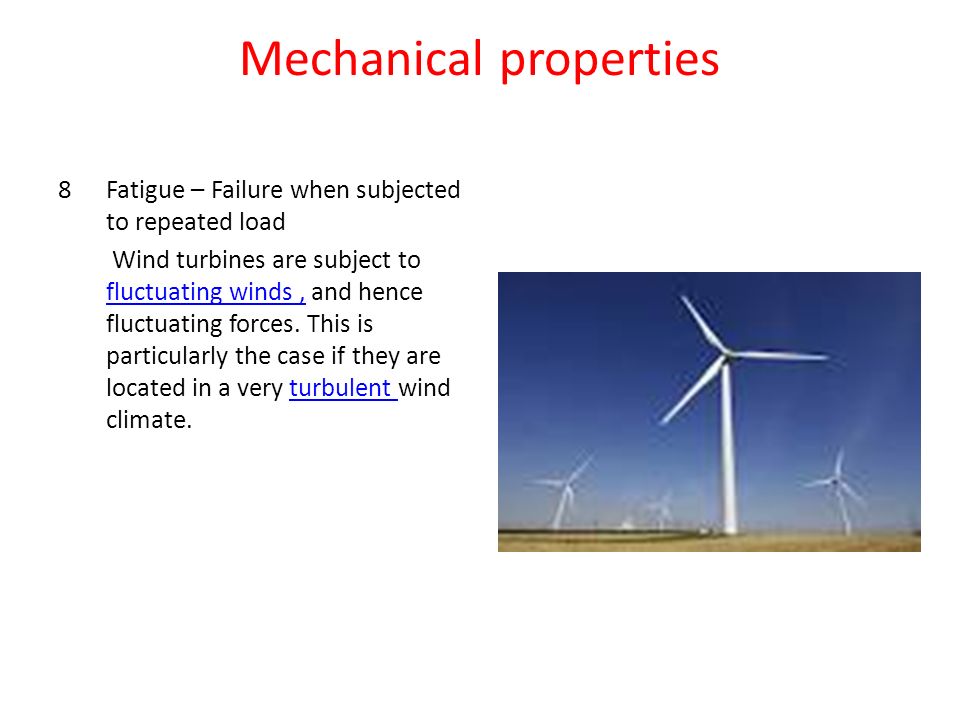 Mechanical properties

8 Fatigue – Failure when subjected to repeated load

Wind turbines are subject to fluctuating winds , and hence fluctuating forces. This is particularly the case if they are located in a very turbulent wind climate.